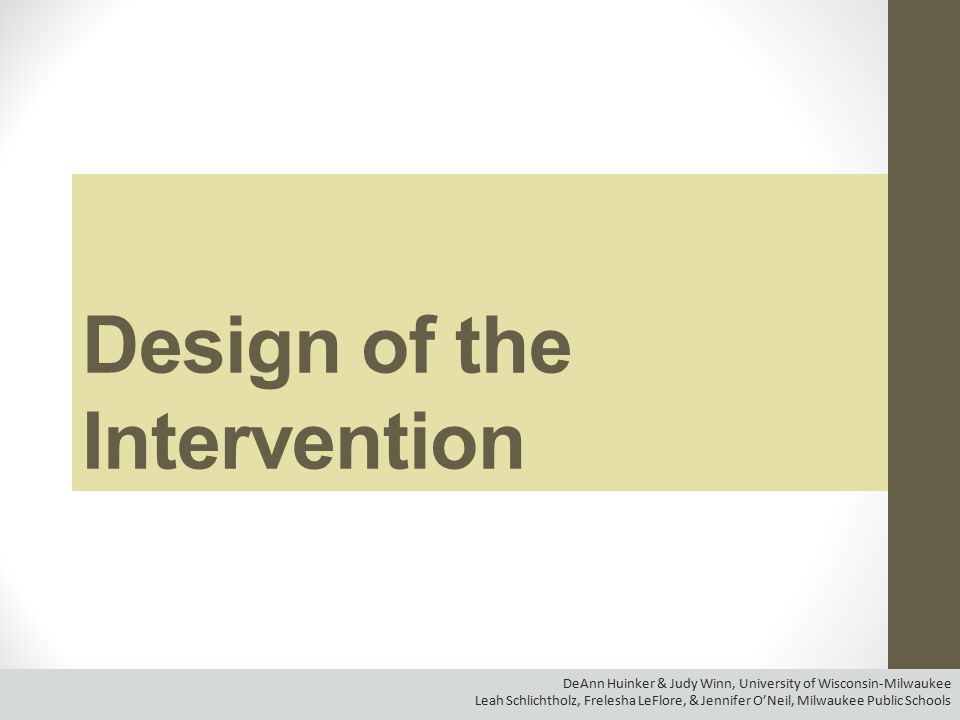 Design of the Intervention

DeAnn Huinker & Judy Winn, University of Wisconsin-Milwaukee
Leah Schlichtholz, Frelesha LeFlore, & Jennifer O'Neil, Milwaukee Public Schools